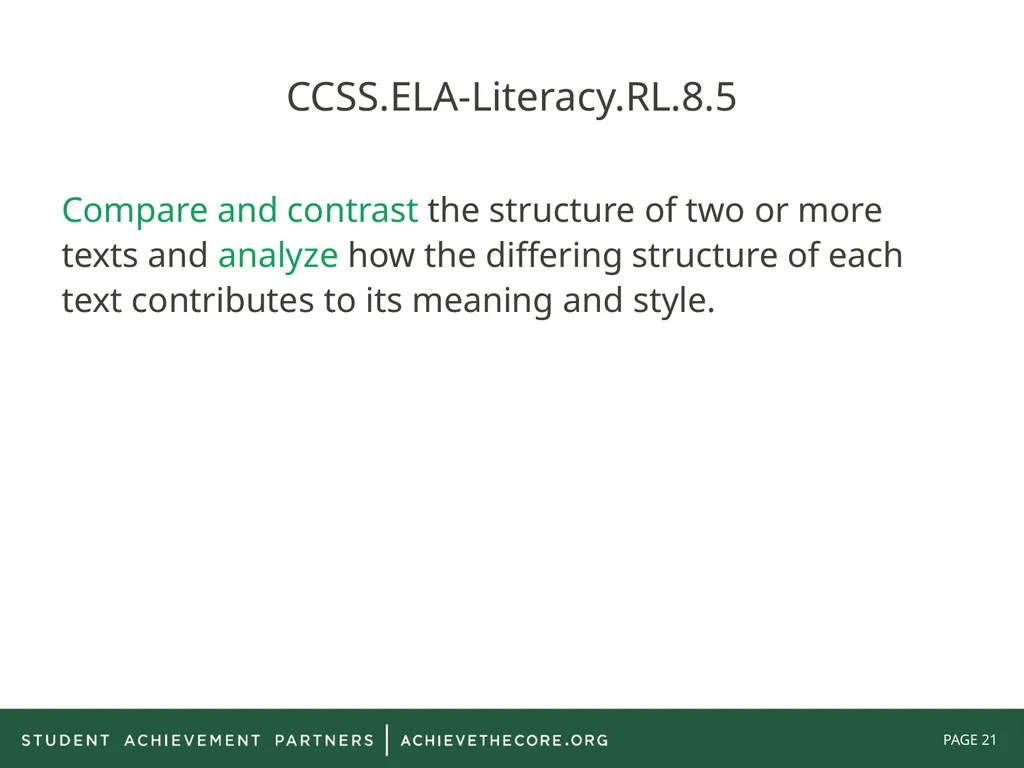 CCSS.ELA-Literacy.RL.8.5

Compare and contrast the structure of two or more texts and analyze how the differing structure of each text contributes to its meaning and style.

STUDENT ACHIEVEMENT PARTNERS | ACHIEVETHECORE.ORG

PAGE 21